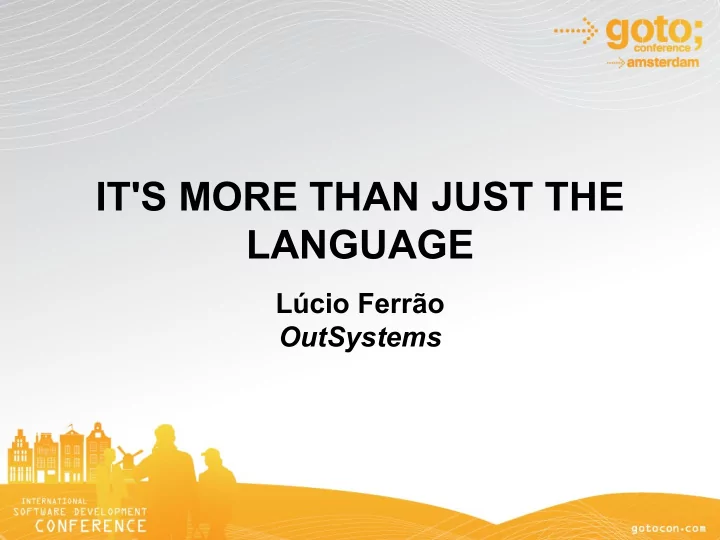 goto;
conference
amsterdam

IT'S MORE THAN JUST THE LANGUAGE

Lúcio Ferrão
OutSystems

INTERNATIONAL
SOFTWARE DEVELOPMENT
CONFERENCE

gotocon.com